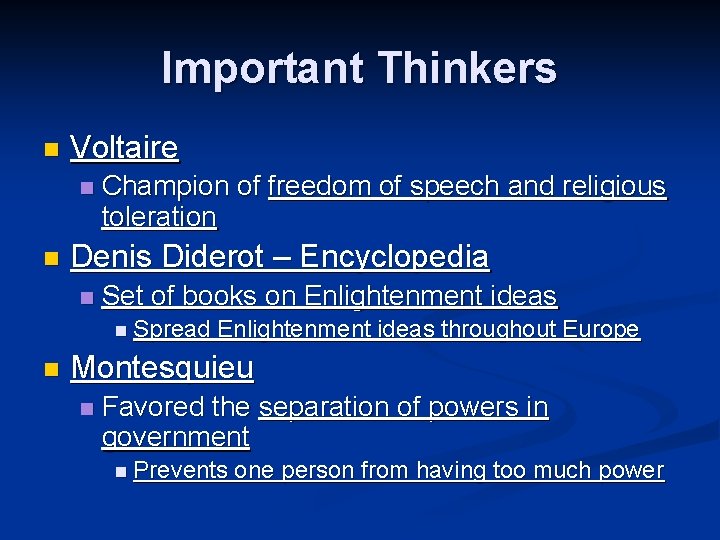 Important Thinkers

Voltaire

Champion of freedom of speech and religious toleration

Denis Diderot – Encyclopedia

Set of books on Enlightenment ideas

Spread Enlightenment ideas throughout Europe

Montesquieu

Favored the separation of powers in government

Prevents one person from having too much power